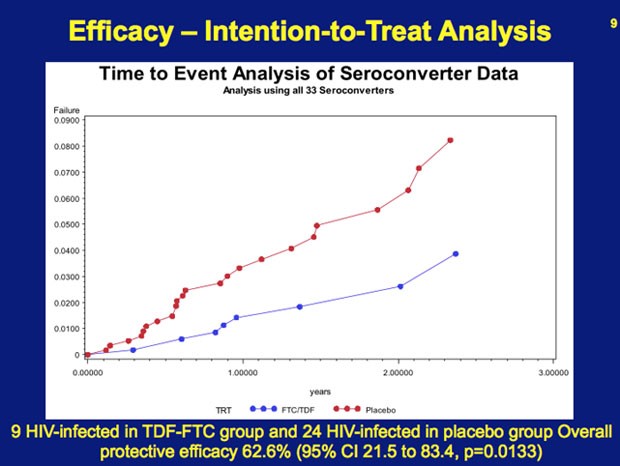 Efficacy – Intention-to-Treat Analysis

9

Time to Event Analysis of Seroconverter Data
Analysis using all 33 Seroconverters

Failure
0.0900
0.0800
0.0700
0.0600
0.0500
0.0400
0.0300
0.0200
0.0100
0

0.00000
1.00000
2.00000
3.00000

years

TRT FTC/TDF Placebo

9 HIV-infected in TDF-FTC group and 24 HIV-infected in placebo group Overall protective efficacy 62.6% (95% CI 21.5 to 83.4, p=0.0133)